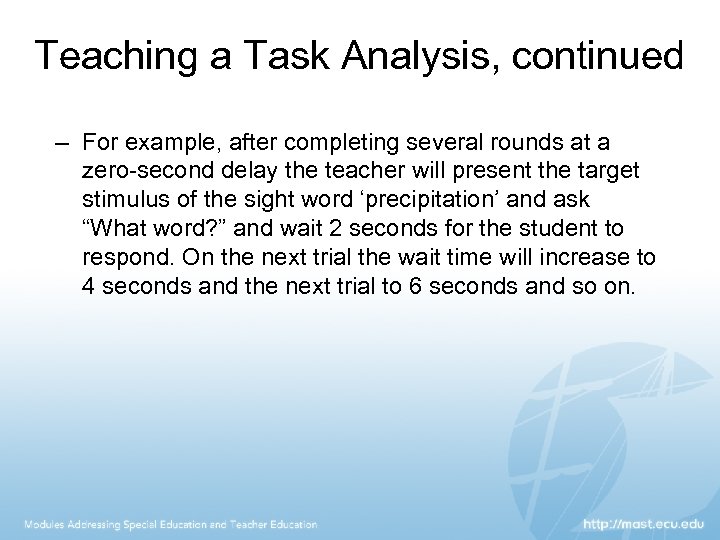 Teaching a Task Analysis, continued

– For example, after completing several rounds at a zero-second delay the teacher will present the target stimulus of the sight word ‘precipitation’ and ask “What word?” and wait 2 seconds for the student to respond. On the next trial the wait time will increase to 4 seconds and the next trial to 6 seconds and so on.

Modules Addressing Special Education and Teacher Education

http://mast.ecu.edu